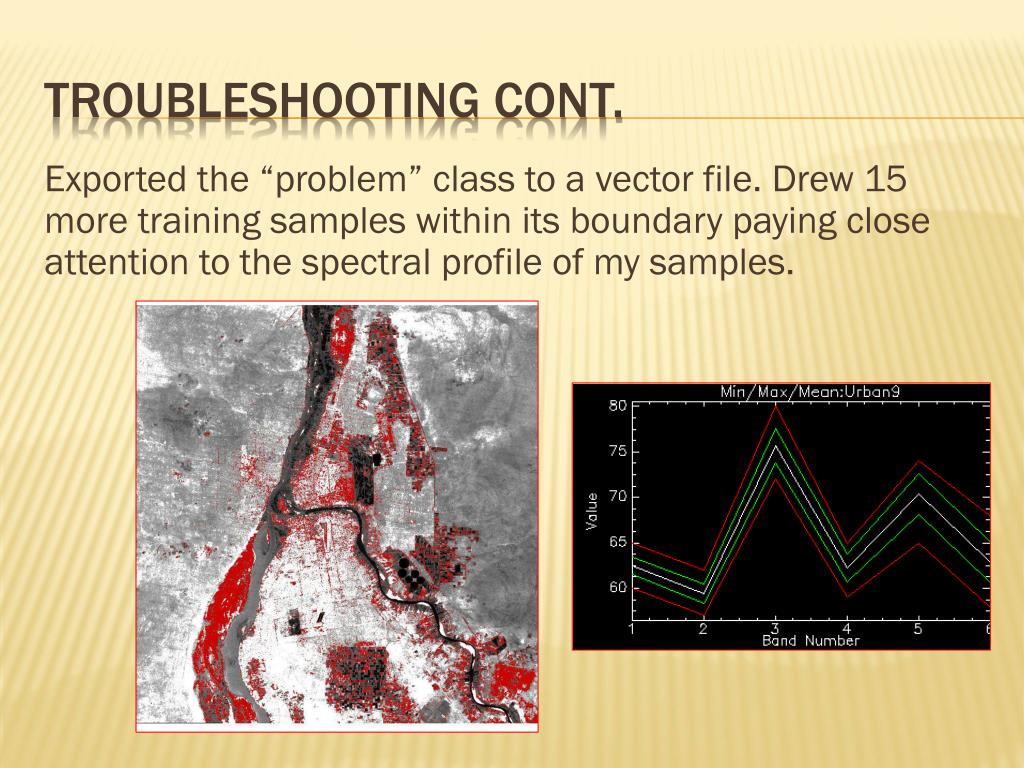 TROUBLESHOOTING CONT.

Exported the “problem” class to a vector file. Drew 15 more training samples within its boundary paying close attention to the spectral profile of my samples.

Min/Max/Mean:Urban9

80
75
70
65
60

Value

1 2 3 4 5 6
Band Number